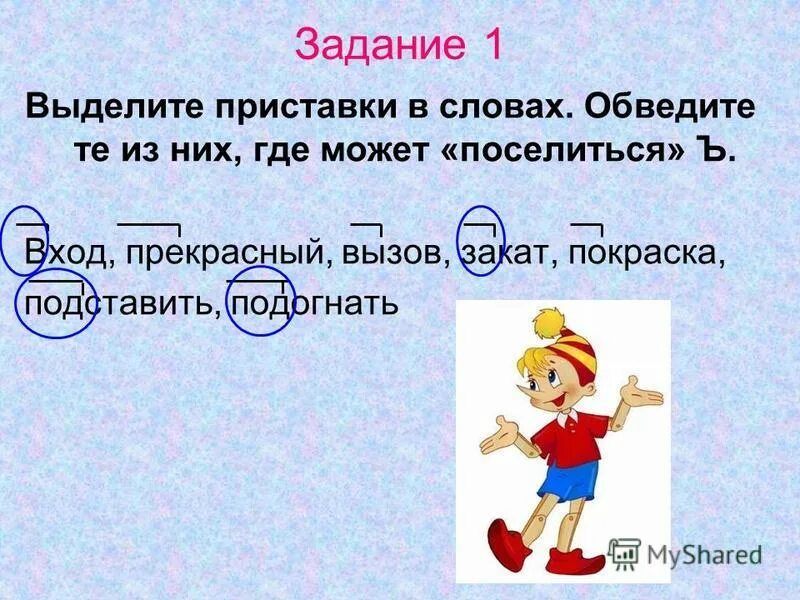 Задание 1

Выделите приставки в словах. Обведите те из них, где может «поселиться» Ъ.

Вход, прекрасный, вызов, закат, покраска, подставить, подогнать

MyShared